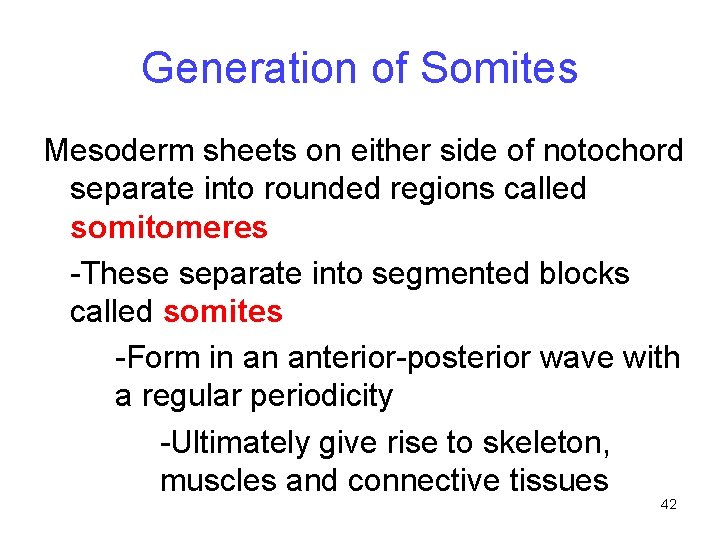 Generation of Somites

Mesoderm sheets on either side of notochord separate into rounded regions called somitomeres

-These separate into segmented blocks called somites

-Form in an anterior-posterior wave with a regular periodicity

-Ultimately give rise to skeleton, muscles and connective tissues

42